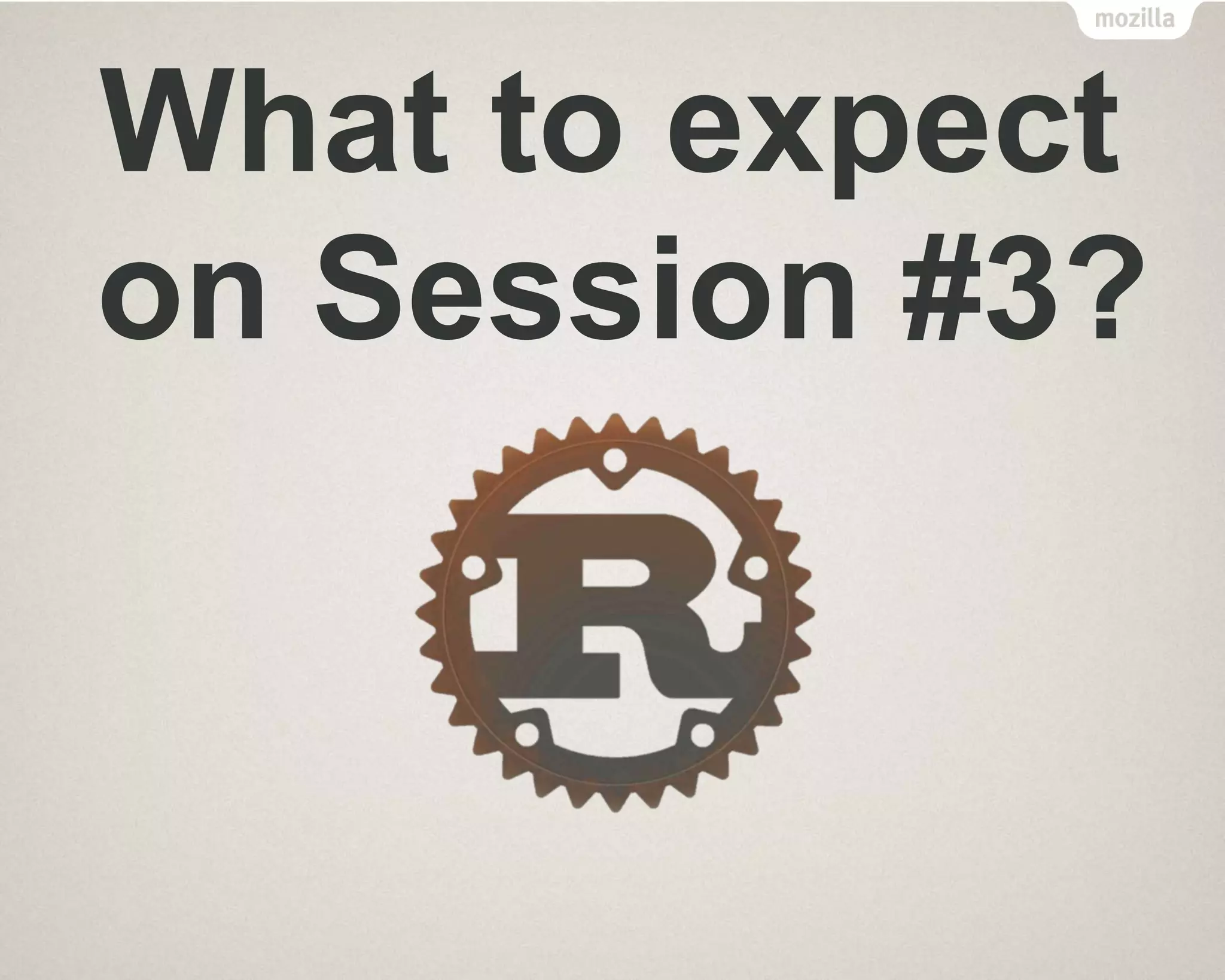 mozilla

What to expect on Session #3?

R